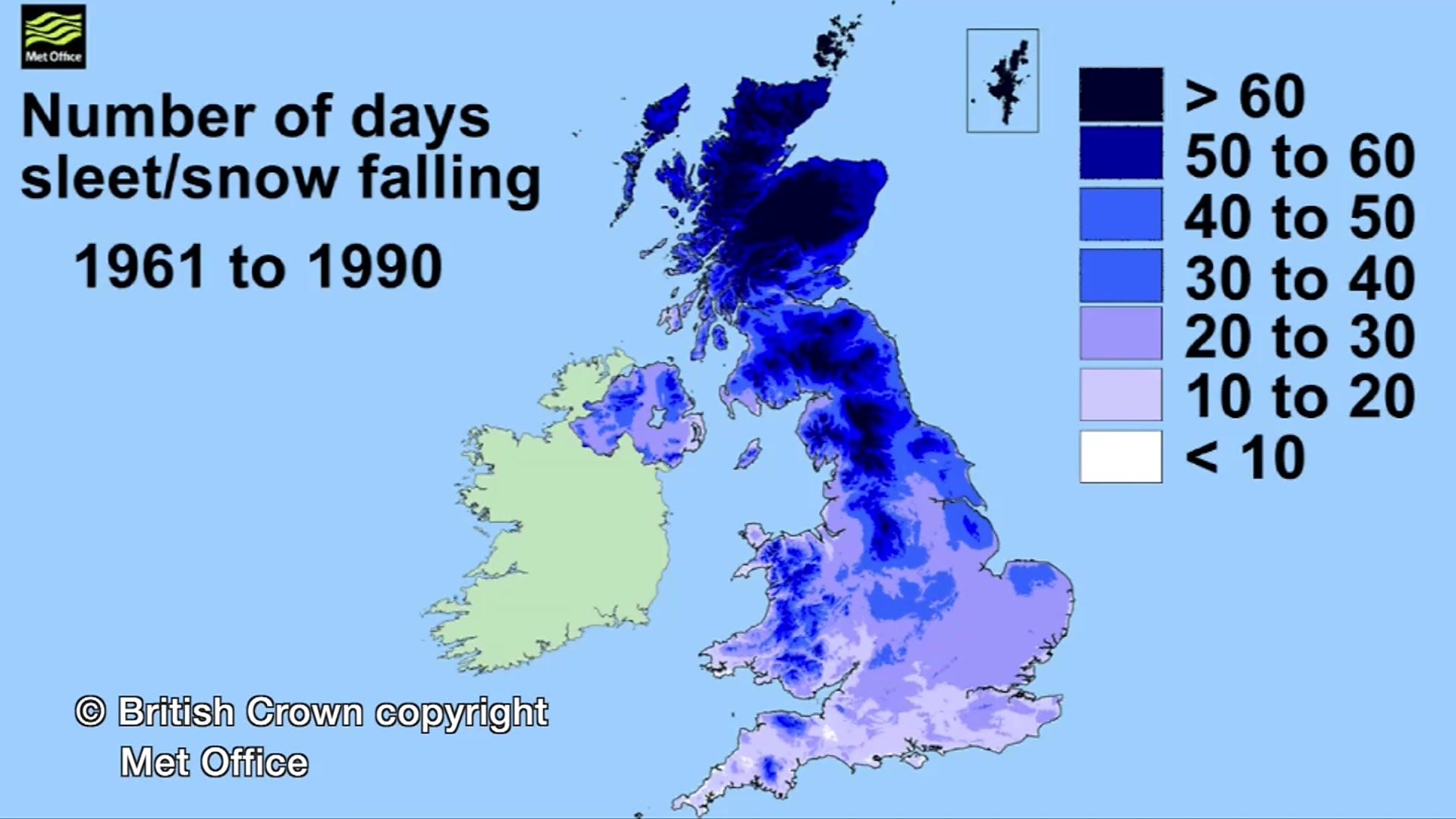 Met Office

Number of days sleet/snow falling

1961 to 1990

> 60
50 to 60
40 to 50
30 to 40
20 to 30
10 to 20
< 10

© British Crown copyright
Met Office